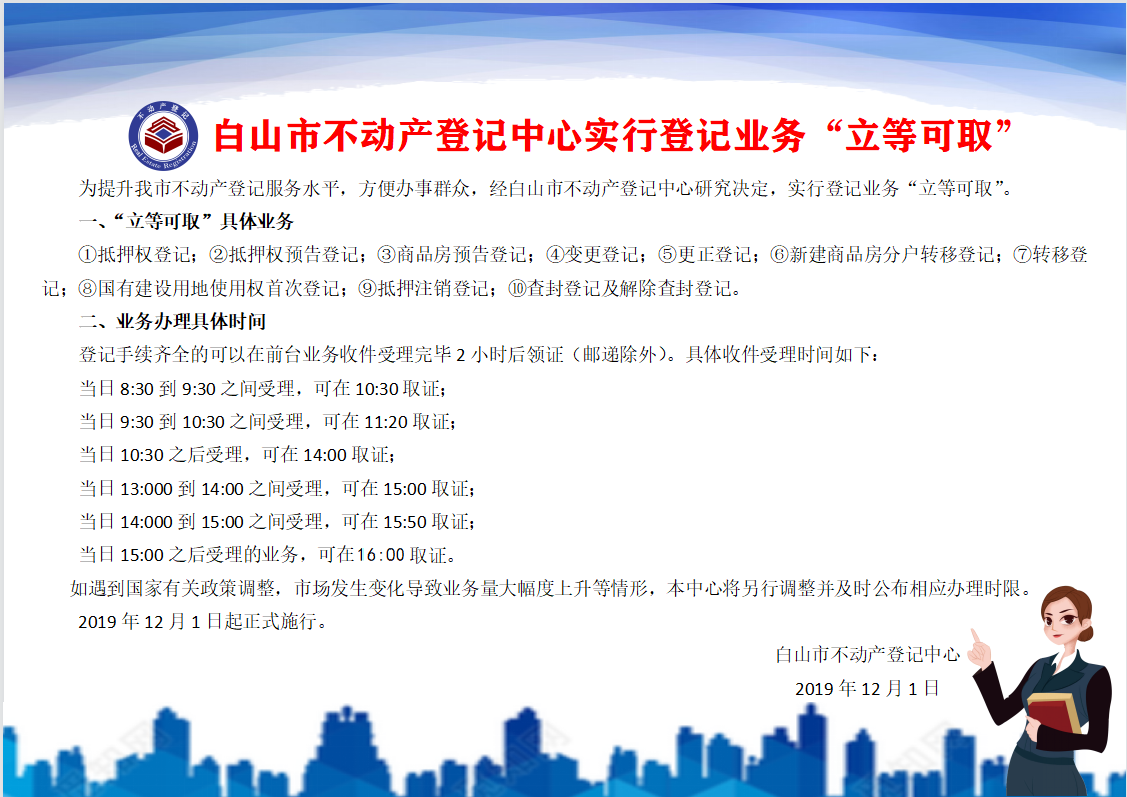 不动产登记
Real Estate Registration

白山市不动产登记中心实行登记业务“立等可取”

为提升我市不动产登记服务水平，方便办事群众，经白山市不动产登记中心研究决定，实行登记业务“立等可取”。

一、“立等可取”具体业务

①抵押权登记；②抵押权预告登记；③商品房预告登记；④变更登记；⑤更正登记；⑥新建商品房分户转移登记；⑦转移登记；⑧国有建设用地使用权首次登记；⑨抵押注销登记；⑩查封登记及解除查封登记。

二、业务办理具体时间

登记手续齐全的可以在前台业务收件受理完毕 2 小时后领证（邮递除外）。具体收件受理时间如下：

当日 8:30 到 9:30 之间受理，可在 10:30 取证；

当日 9:30 到 10:30 之间受理，可在 11:20 取证；

当日 10:30 之后受理，可在 14:00 取证；

当日 13:000 到 14:00 之间受理，可在 15:00 取证；

当日 14:000 到 15:00 之间受理，可在 15:50 取证；

当日 15:00 之后受理的业务，可在16:00 取证。

如遇到国家有关政策调整，市场发生变化导致业务量大幅度上升等情形，本中心将另行调整并及时公布相应办理时限。

2019 年 12 月 1 日起正式施行。

白山市不动产登记中心

2019 年 12 月 1 日